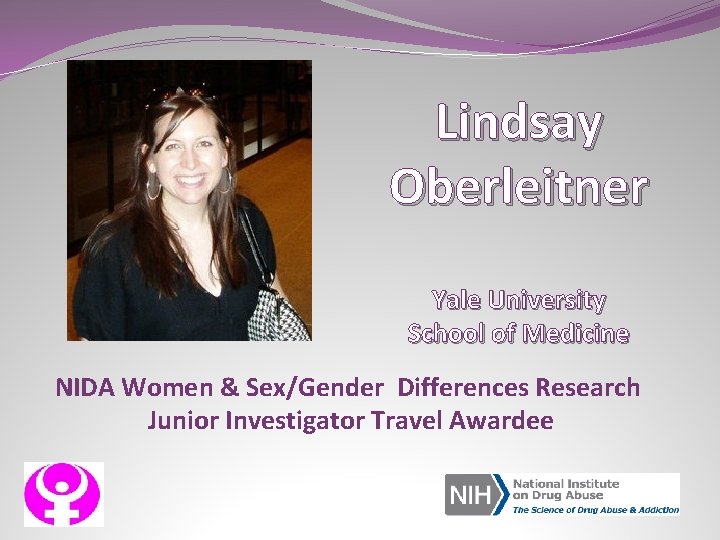 Lindsay Oberleitner

Yale University School of Medicine

NIDA Women & Sex/Gender Differences Research Junior Investigator Travel Awardee

NIH National Institute on Drug Abuse The Science of Drug Abuse & Addiction